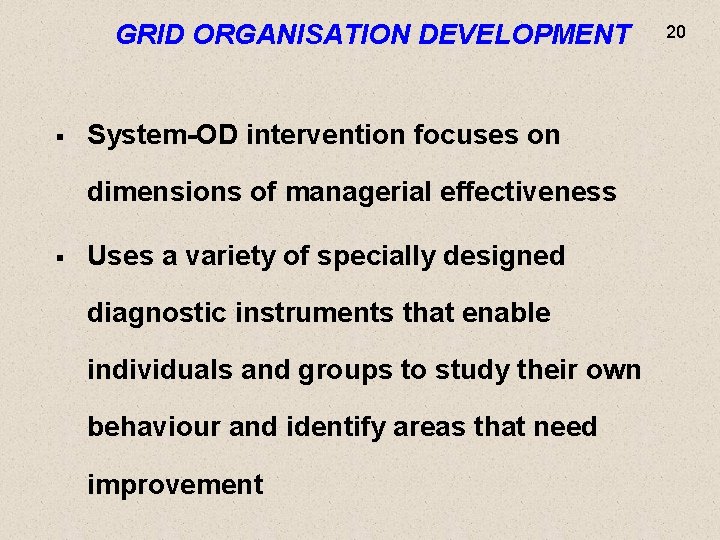 GRID ORGANISATION DEVELOPMENT 20

▪ System-OD intervention focuses on dimensions of managerial effectiveness

▪ Uses a variety of specially designed diagnostic instruments that enable individuals and groups to study their own behaviour and identify areas that need improvement